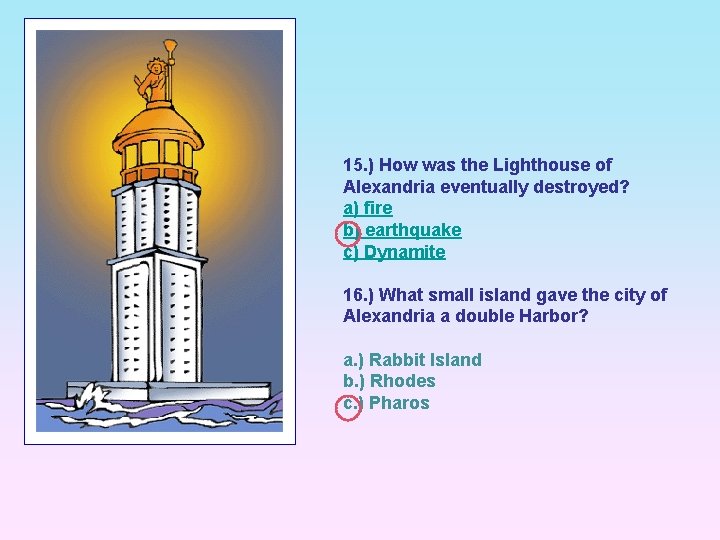 15.) How was the Lighthouse of Alexandria eventually destroyed?
a) fire
b) earthquake
c) Dynamite

16.) What small island gave the city of Alexandria a double Harbor?

a.) Rabbit Island
b.) Rhodes
c.) Pharos